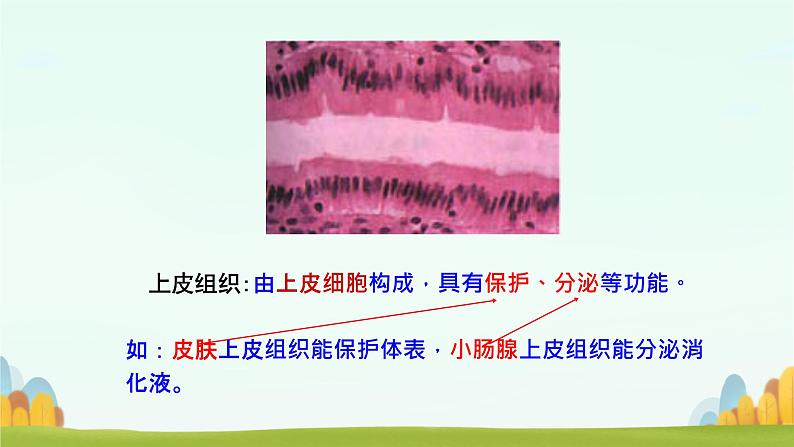 上皮组织:由上皮细胞构成，具有保护、分泌等功能。

如：皮肤上皮组织能保护体表，小肠腺上皮组织能分泌消化液。